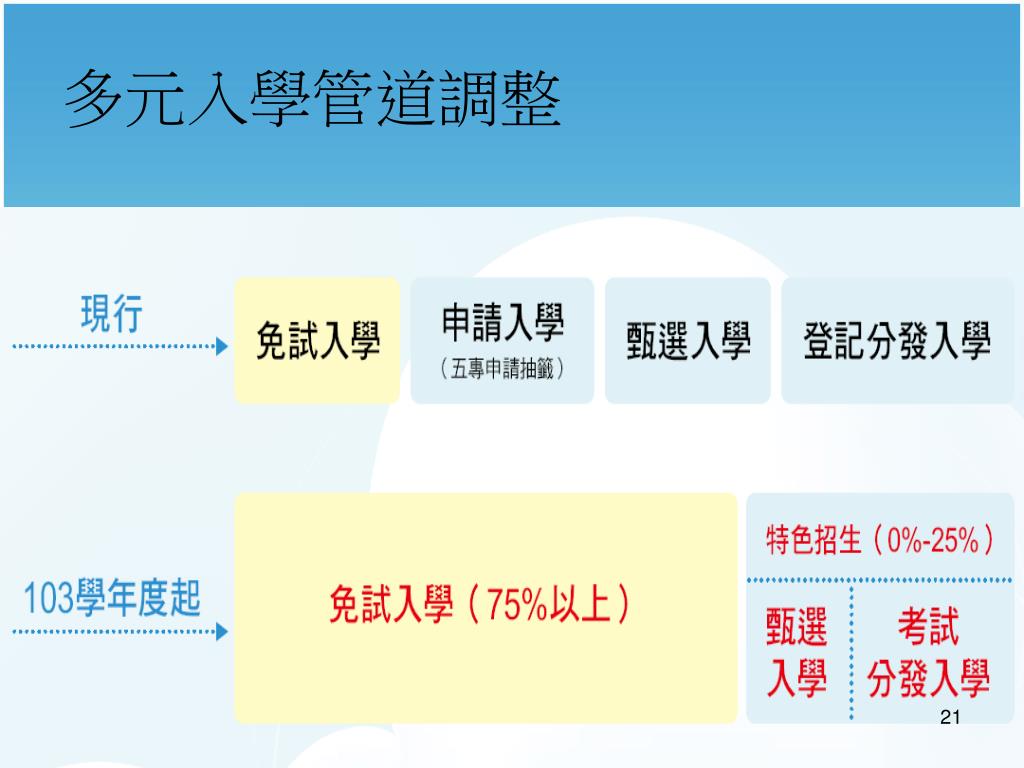 多元入學管道調整

現行

免試入學

申請入學
（五專申請抽籤）

甄選入學

登記分發入學

103學年度起

免試入學（75%以上）

特色招生（0%-25%）

甄選入學

考試分發入學

21